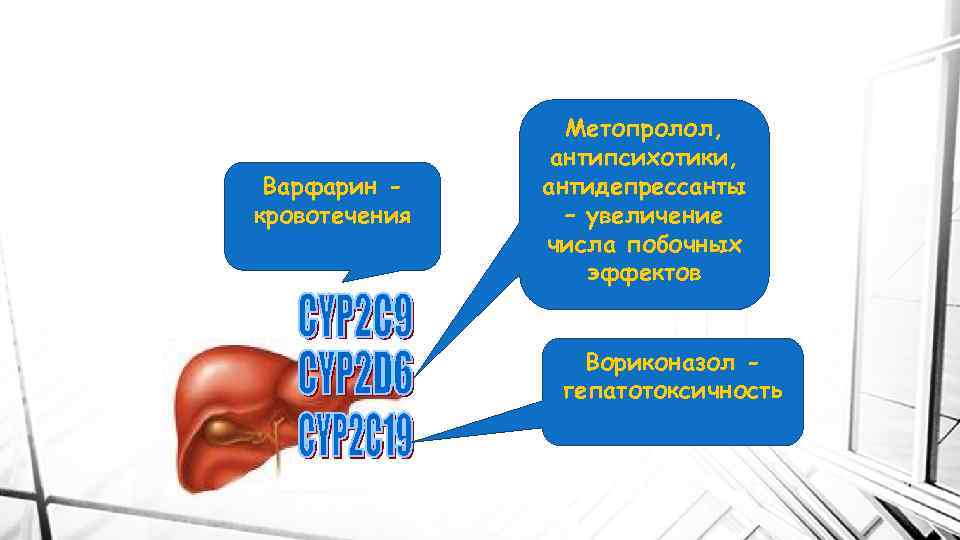 Варфарин - кровотечения

Метопролол, антипсихотики, антидепрессанты – увеличение числа побочных эффектов

CYP2C9
CYP2D6
CYP2C19

Вориконазол - гепатотоксичность